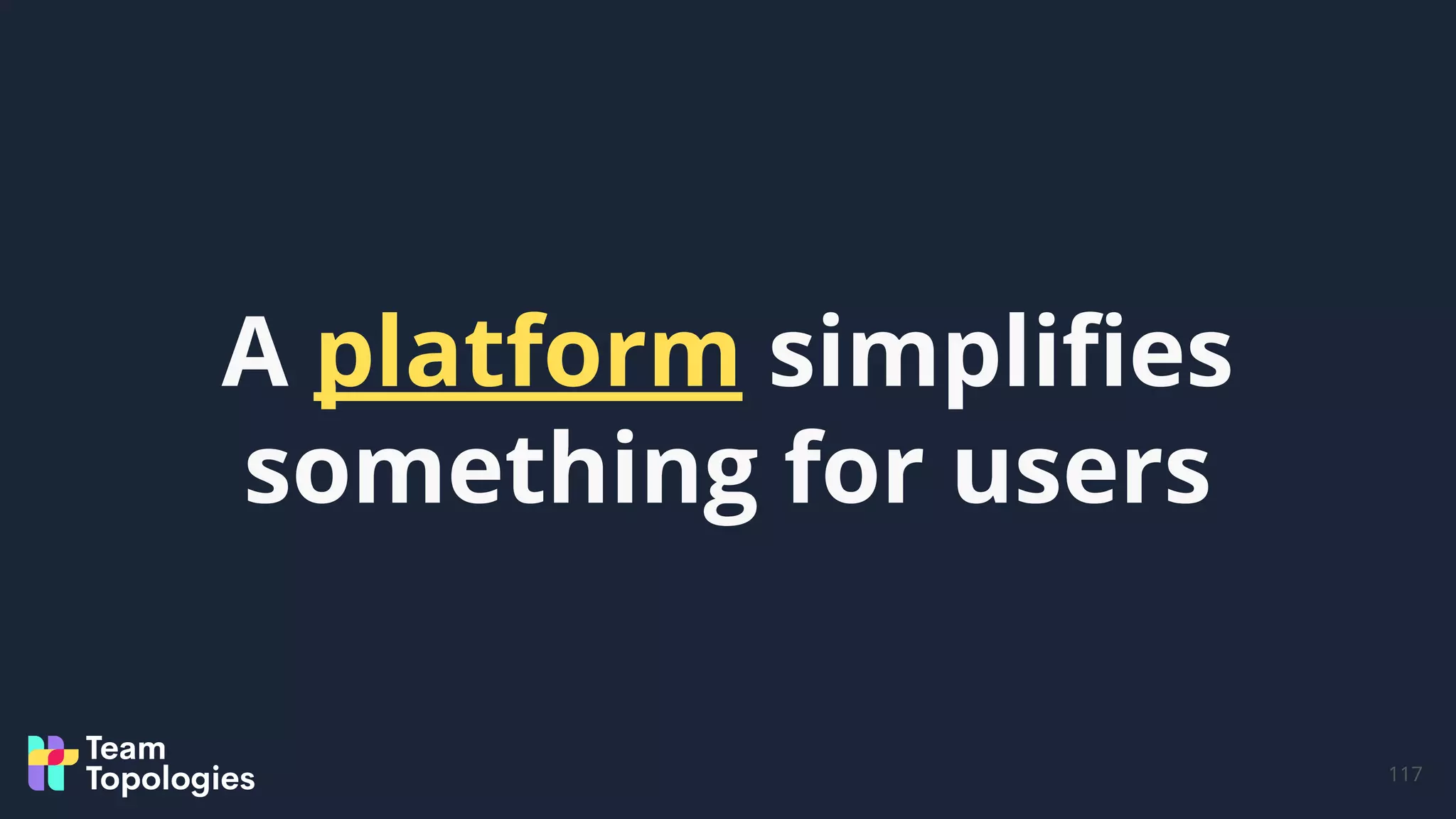 A platform simplifies something for users

Team Topologies

117